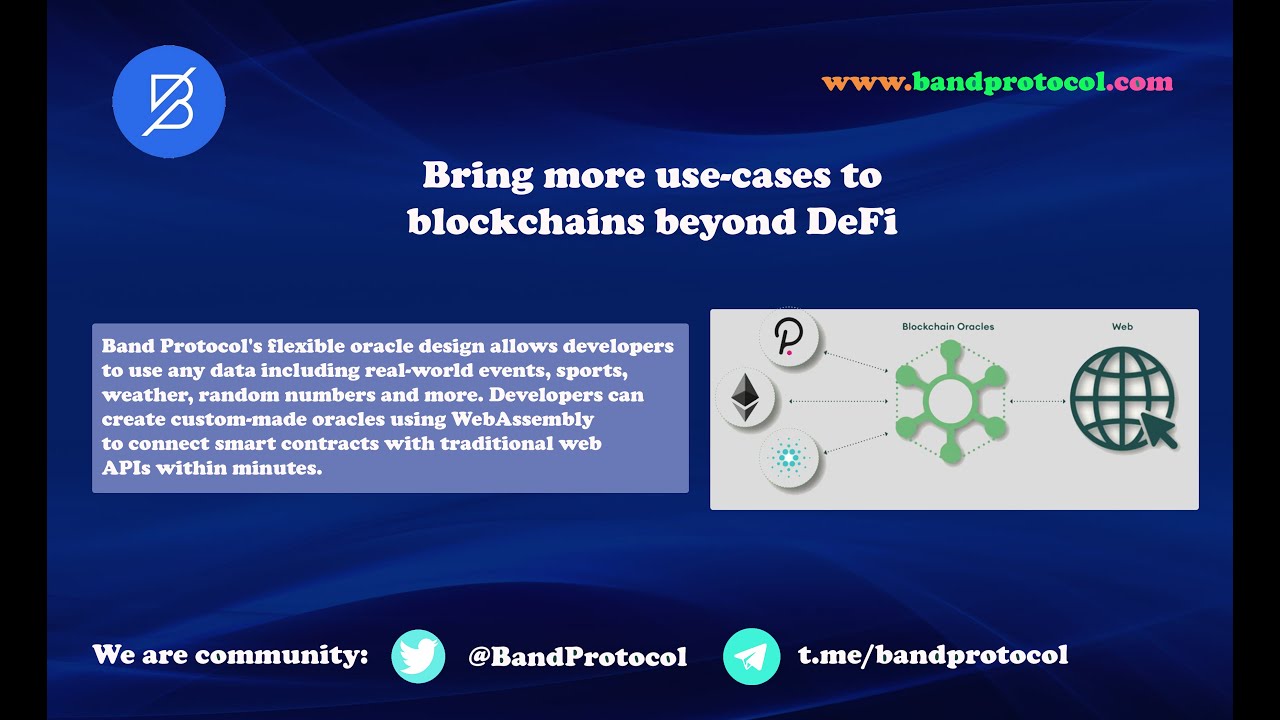 www.bandprotocol.com

Bring more use-cases to blockchains beyond DeFi

Band Protocol's flexible oracle design allows developers to use any data including real-world events, sports, weather, random numbers and more. Developers can create custom-made oracles using WebAssembly to connect smart contracts with traditional web APIs within minutes.

Blockchain Oracles

Web

We are community: @BandProtocol t.me/bandprotocol